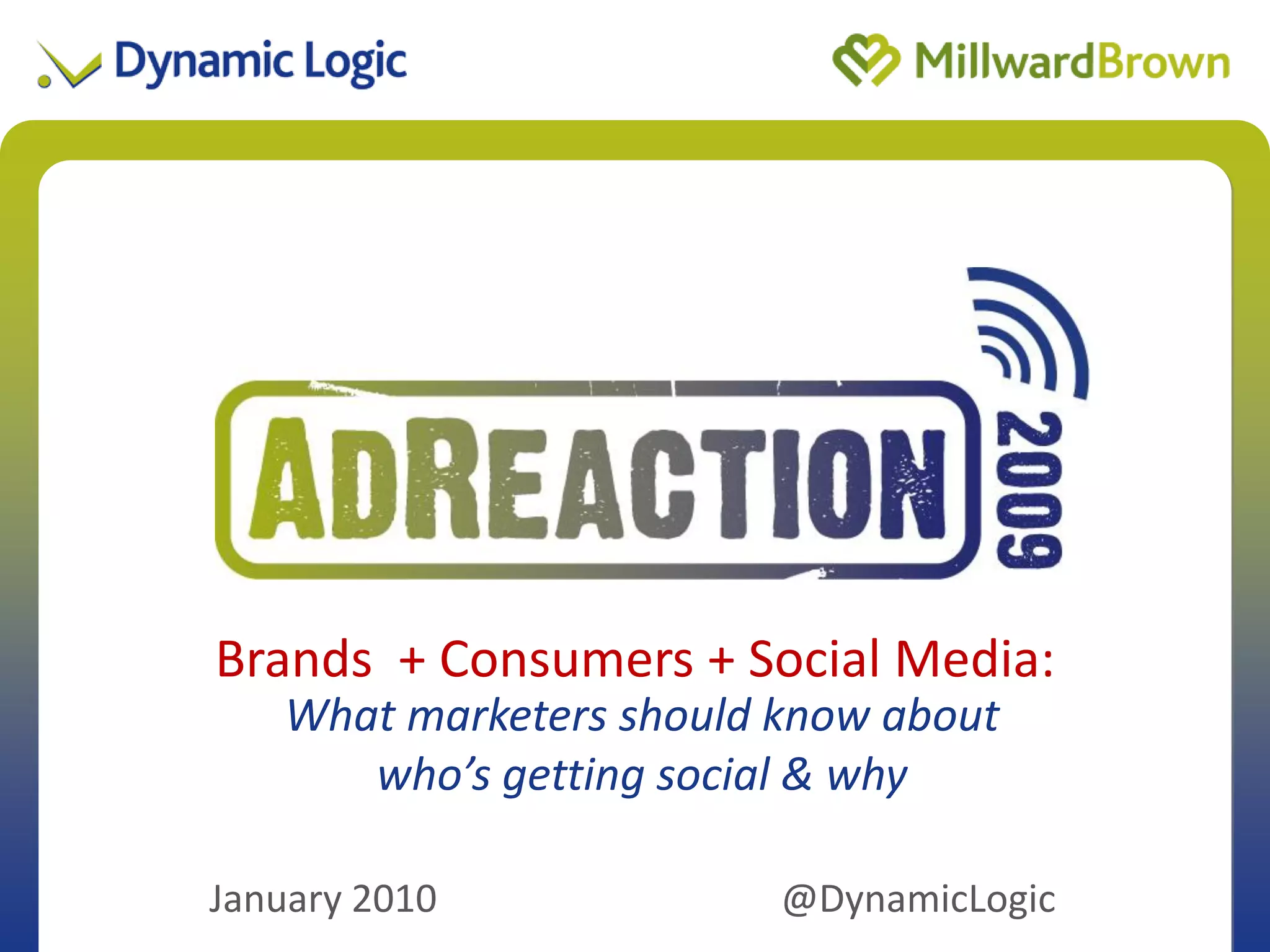 Dynamic Logic

MillwardBrown

ADREACTION 2009

Brands + Consumers + Social Media:
What marketers should know about who's getting social & why

January 2010

@DynamicLogic